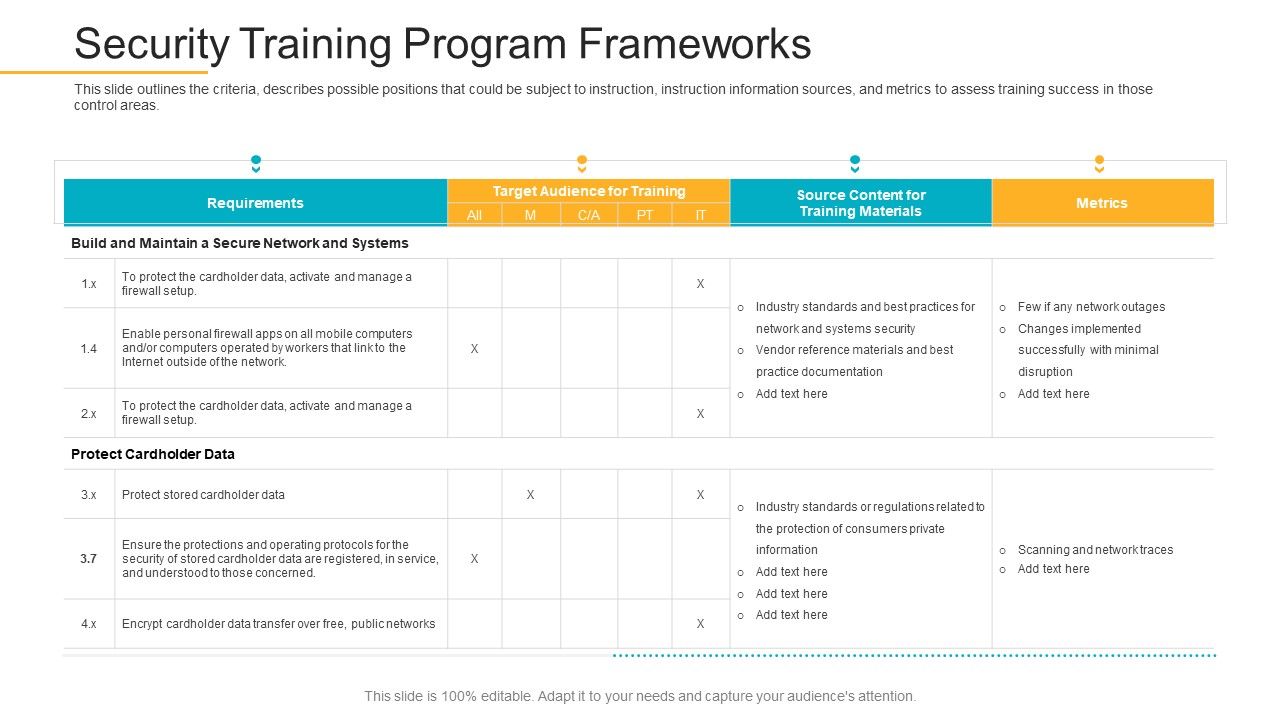 Security Training Program Frameworks

This slide outlines the criteria, describes possible positions that could be subject to instruction, instruction information sources, and metrics to assess training success in those control areas.

| Requirements | | Target Audience for Training: All | M | C/A | PT | IT | Source Content for Training Materials | Metrics |
|---|---|---|---|---|---|---|---|---|
| Build and Maintain a Secure Network and Systems | | | | | | | | |
| 1.x | To protect the cardholder data, activate and manage a firewall setup. | | | | | X | o Industry standards and best practices for network and systems security o Vendor reference materials and best practice documentation o Add text here | o Few if any network outages o Changes implemented successfully with minimal disruption o Add text here |
| 1.4 | Enable personal firewall apps on all mobile computers and/or computers operated by workers that link to the Internet outside of the network. | X | | | | | | |
| 2.x | To protect the cardholder data, activate and manage a firewall setup. | | | | | X | | |
| Protect Cardholder Data | | | | | | | | |
| 3.x | Protect stored cardholder data | | X | | | X | o Industry standards or regulations related to the protection of consumers private information o Add text here o Add text here o Add text here | o Scanning and network traces o Add text here |
| 3.7 | Ensure the protections and operating protocols for the security of stored cardholder data are registered, in service, and understood to those concerned. | X | | | | | | |
| 4.x | Encrypt cardholder data transfer over free, public networks | | | | | X | | |

This slide is 100% editable. Adapt it to your needs and capture your audience's attention.